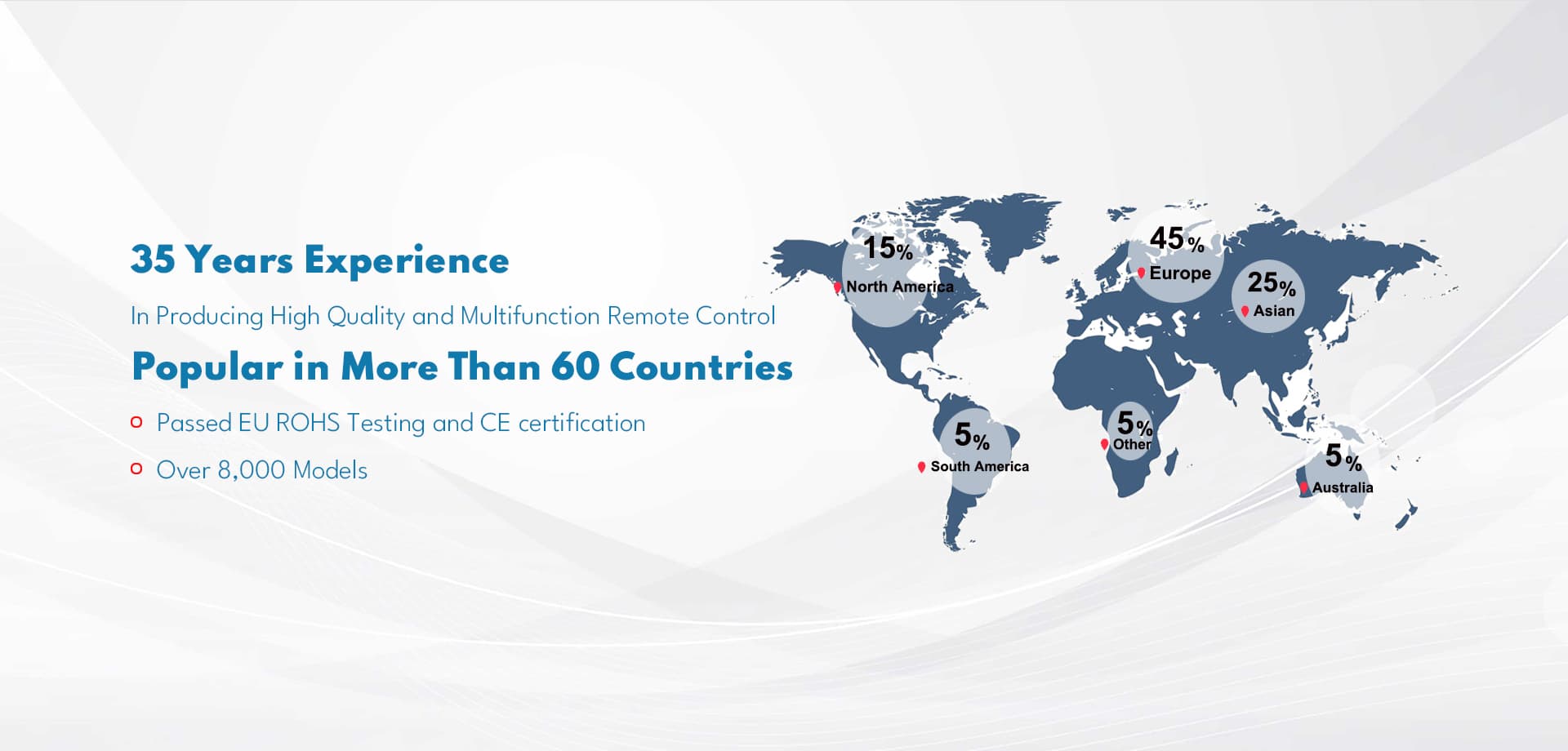 35 Years Experience

In Producing High Quality and Multifunction Remote Control

Popular in More Than 60 Countries

Passed EU ROHS Testing and CE certification

Over 8,000 Models

15%
North America

45%
Europe

25%
Asian

5%
South America

5%
Other

5%
Australia